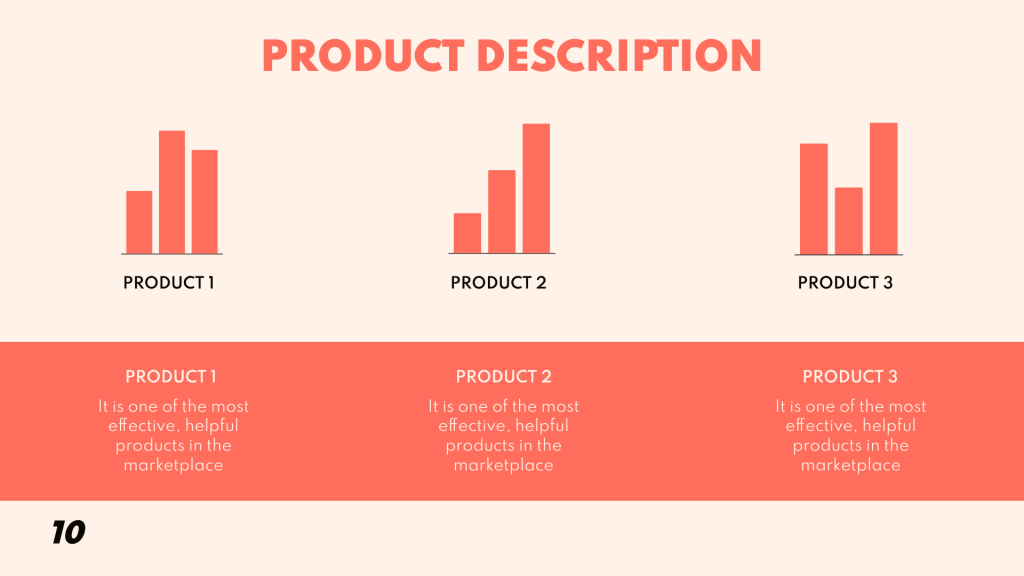 PRODUCT DESCRIPTION

PRODUCT 1

PRODUCT 2

PRODUCT 3

PRODUCT 1

It is one of the most effective, helpful products in the marketplace

PRODUCT 2

It is one of the most effective, helpful products in the marketplace

PRODUCT 3

It is one of the most effective, helpful products in the marketplace

10